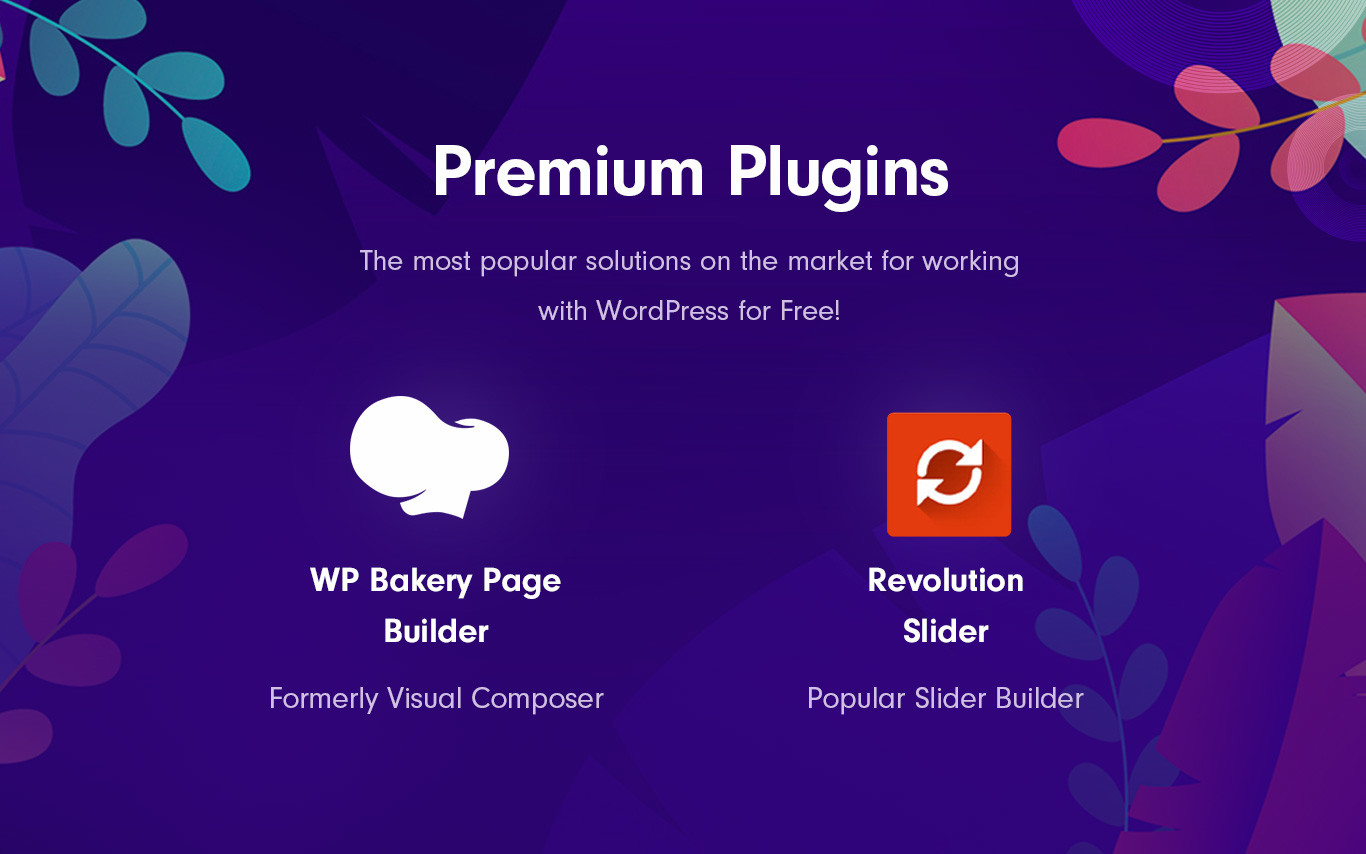 Premium Plugins

The most popular solutions on the market for working with WordPress for Free!

WP Bakery Page Builder

Formerly Visual Composer

Revolution Slider

Popular Slider Builder